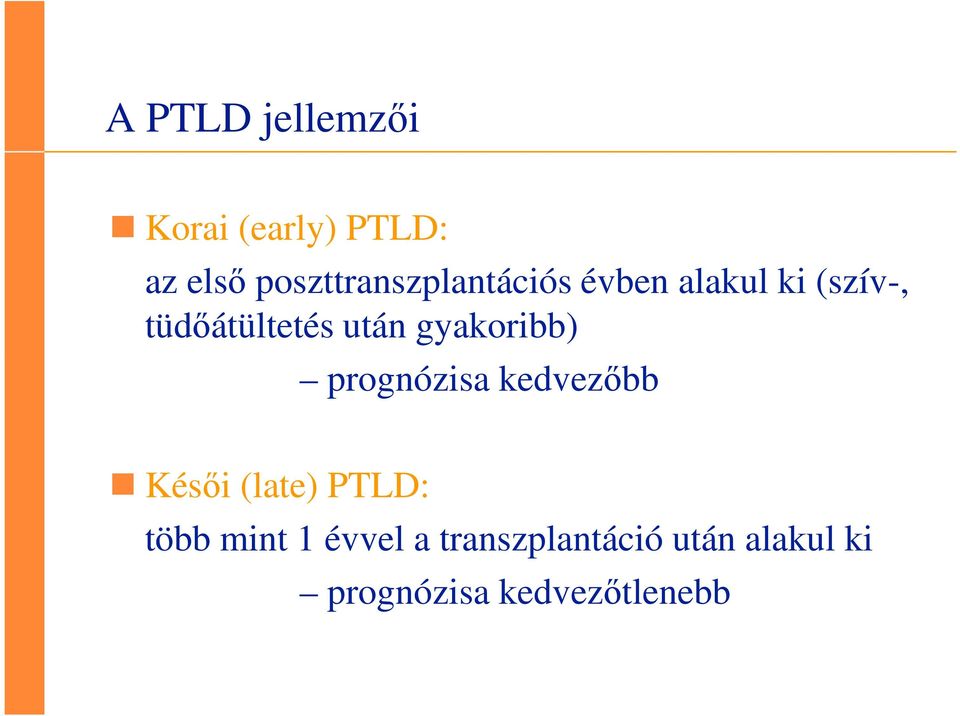 A PTLD jellemzői

Korai (early) PTLD:

az első poszttranszplantációs évben alakul ki (szív-, tüdőátültetés után gyakoribb)

– prognózisa kedvezőbb

Késői (late) PTLD:

több mint 1 évvel a transzplantáció után alakul ki

– prognózisa kedvezőtlenebb